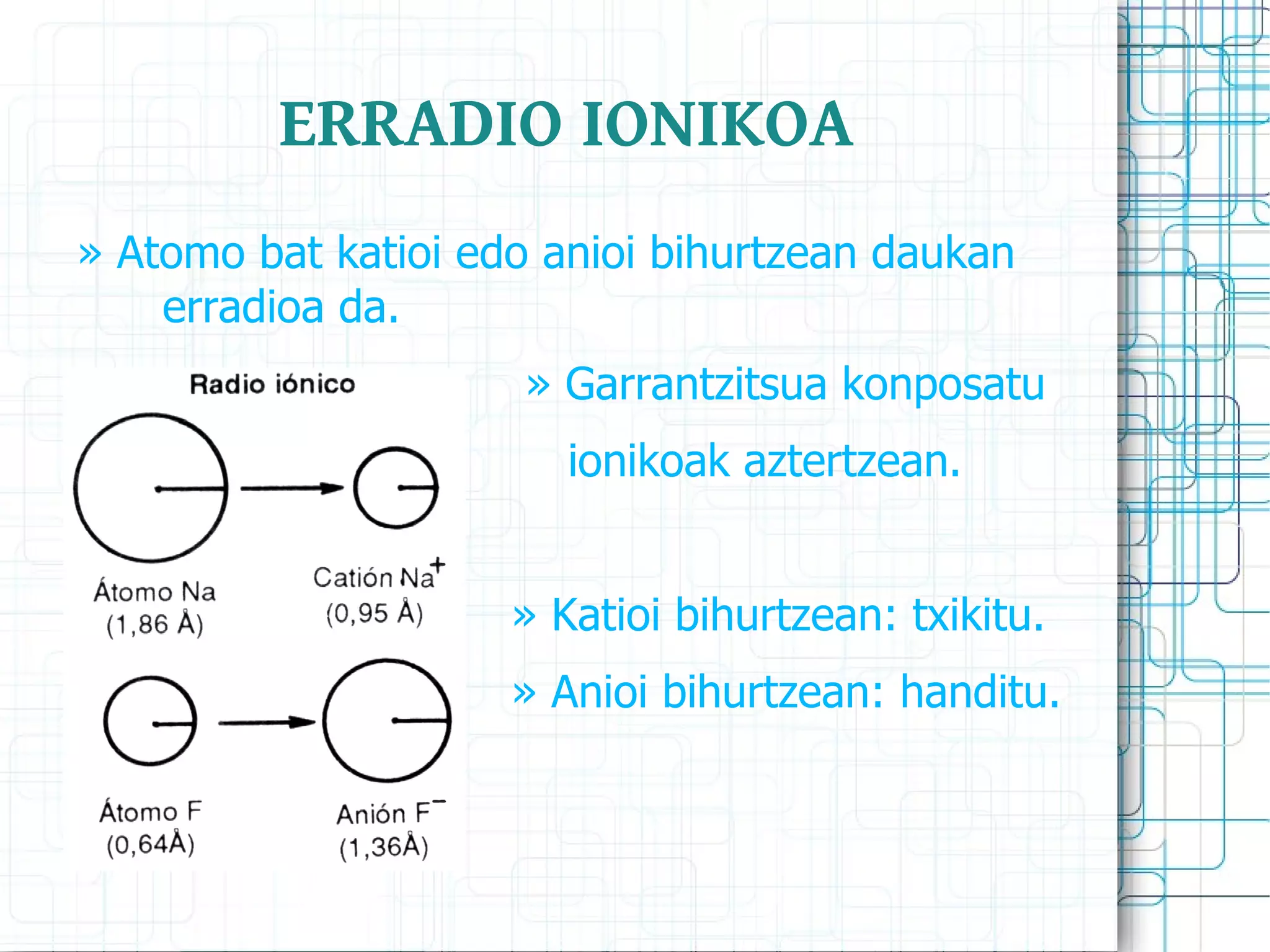 ERRADIO IONIKOA

» Atomo bat katioi edo anioi bihurtzean daukan erradioa da.

Radio iónico

Átomo Na
(1,86 Å)

Catión $Na^+$
(0,95 Å)

Átomo F
(0,64Å)

Anión $F^-$
(1,36Å)

» Garrantzitsua konposatu ionikoak aztertzean.

» Katioi bihurtzean: txikitu.

» Anioi bihurtzean: handitu.